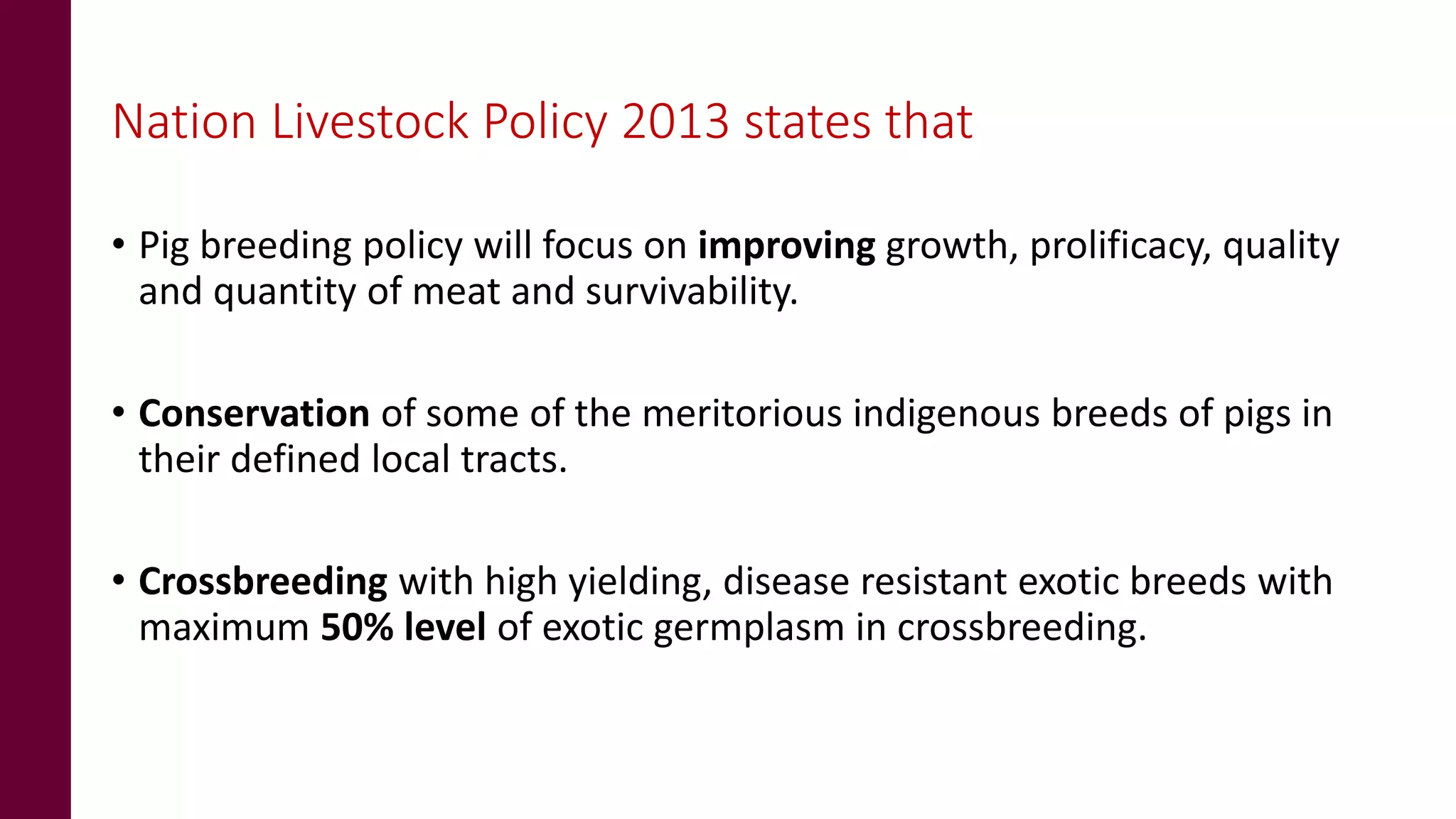 Nation Livestock Policy 2013 states that

• Pig breeding policy will focus on improving growth, prolificacy, quality and quantity of meat and survivability.

• Conservation of some of the meritorious indigenous breeds of pigs in their defined local tracts.

• Crossbreeding with high yielding, disease resistant exotic breeds with maximum 50% level of exotic germplasm in crossbreeding.